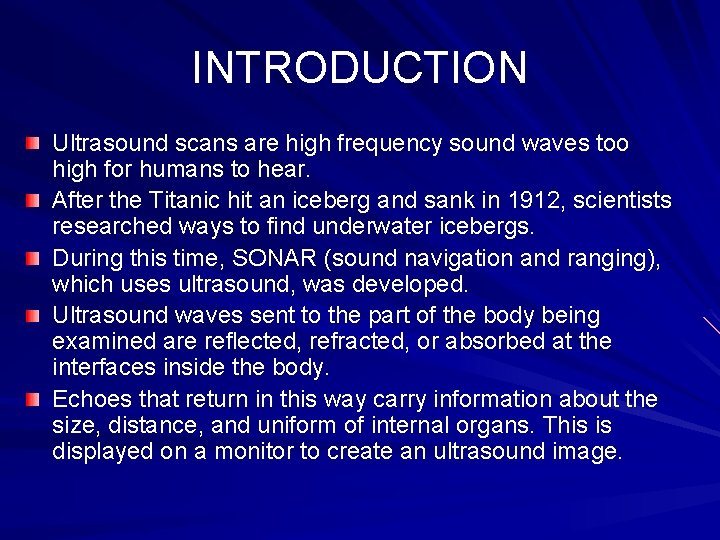 INTRODUCTION

Ultrasound scans are high frequency sound waves too high for humans to hear.

After the Titanic hit an iceberg and sank in 1912, scientists researched ways to find underwater icebergs.

During this time, SONAR (sound navigation and ranging), which uses ultrasound, was developed.

Ultrasound waves sent to the part of the body being examined are reflected, refracted, or absorbed at the interfaces inside the body.

Echoes that return in this way carry information about the size, distance, and uniform of internal organs. This is displayed on a monitor to create an ultrasound image.